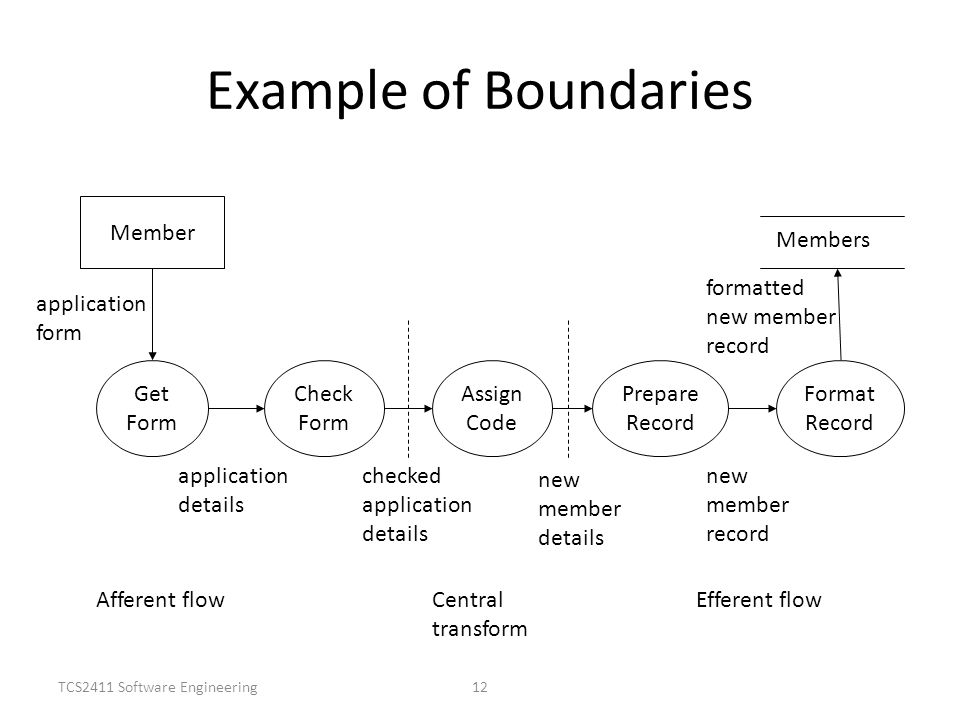 Example of Boundaries

Member

Members

application form

formatted new member record

Get Form

Check Form

Assign Code

Prepare Record

Format Record

application details

checked application details

new member details

new member record

Afferent flow

Central transform

Efferent flow

TCS2411 Software Engineering

12